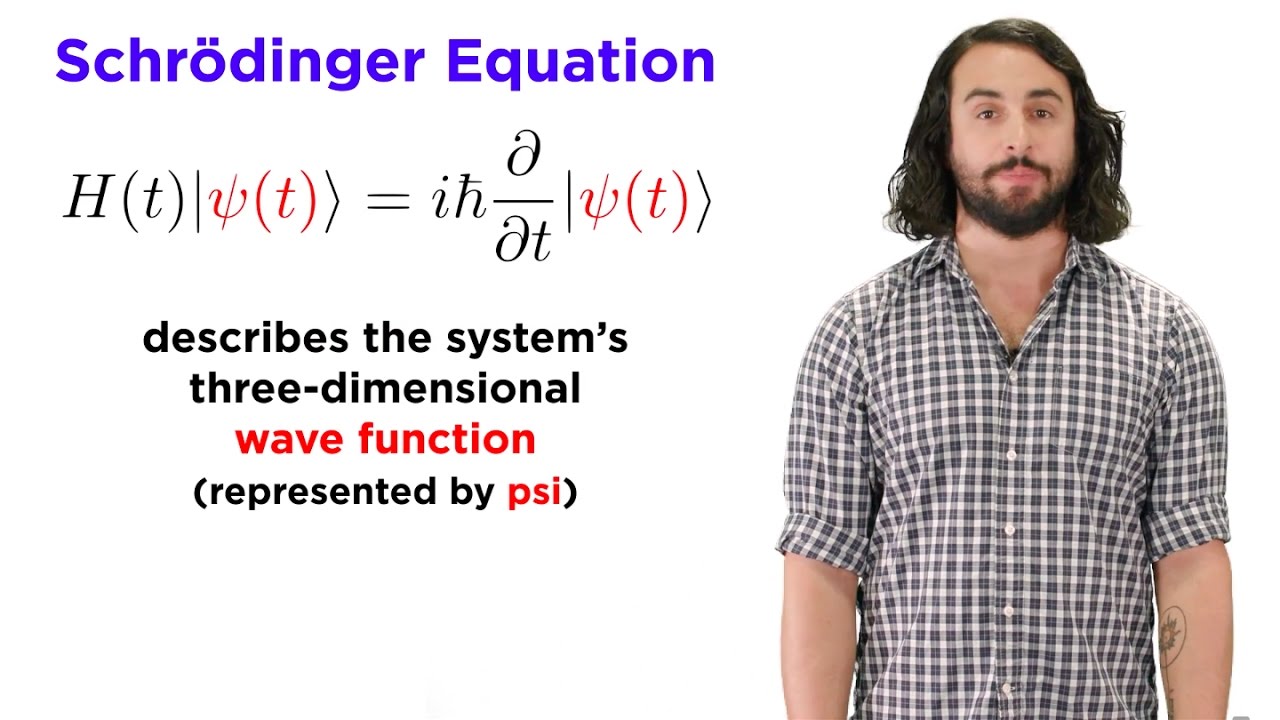 Schrödinger Equation

$H(t)|\psi(t)\rangle = i\hbar\frac{\partial}{\partial t}|\psi(t)\rangle$

describes the system's three-dimensional wave function (represented by psi)